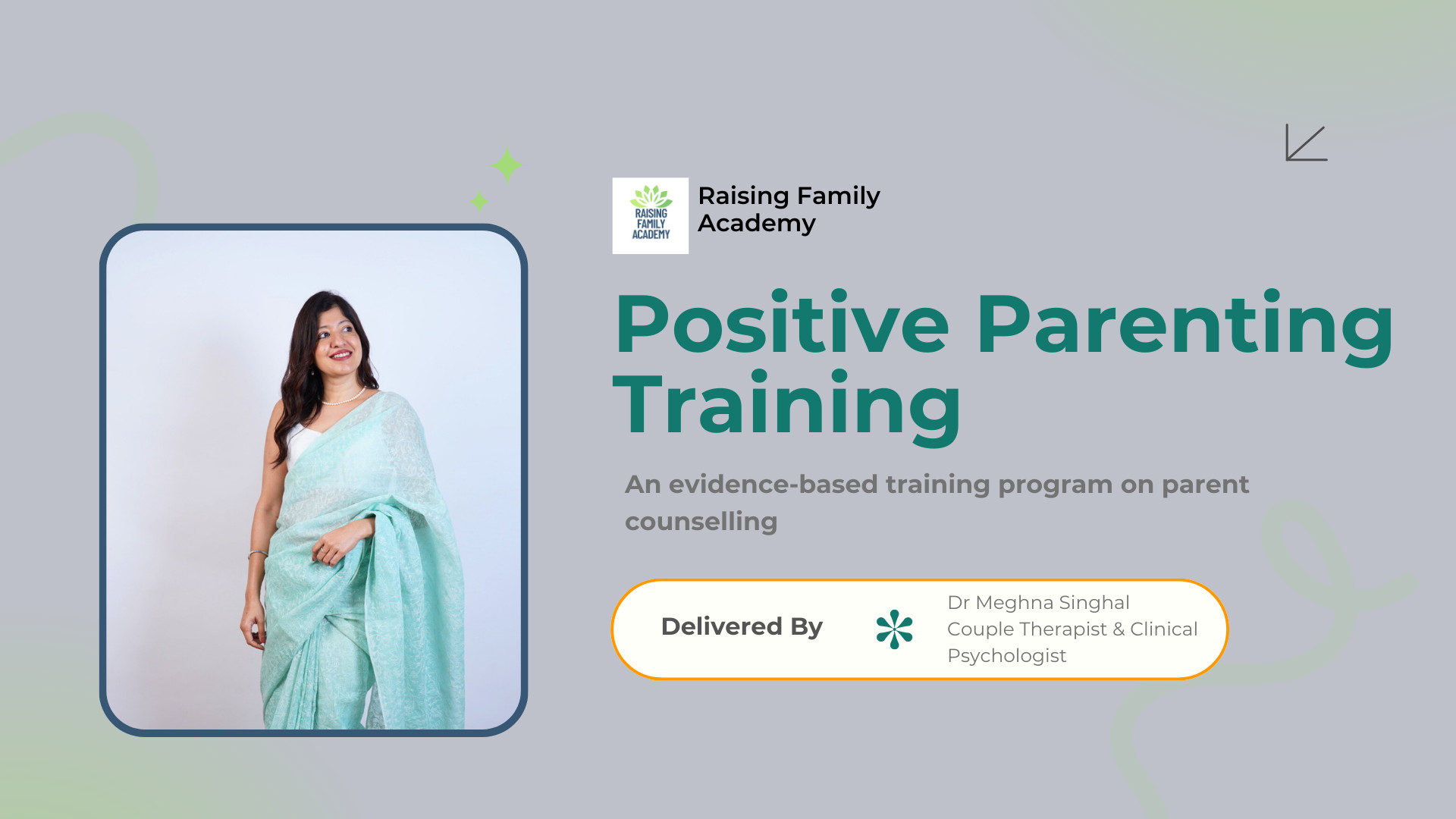 RAISING FAMILY ACADEMY

Raising Family Academy

Positive Parenting Training

An evidence-based training program on parent counselling

Delivered By

Dr Meghna Singhal
Couple Therapist & Clinical Psychologist